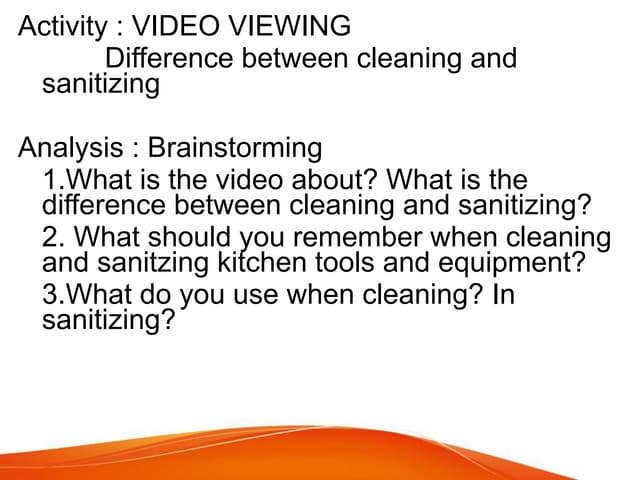 Activity : VIDEO VIEWING
Difference between cleaning and sanitizing

Analysis : Brainstorming
1.What is the video about? What is the difference between cleaning and sanitizing?
2. What should you remember when cleaning and sanitzing kitchen tools and equipment?
3.What do you use when cleaning? In sanitizing?